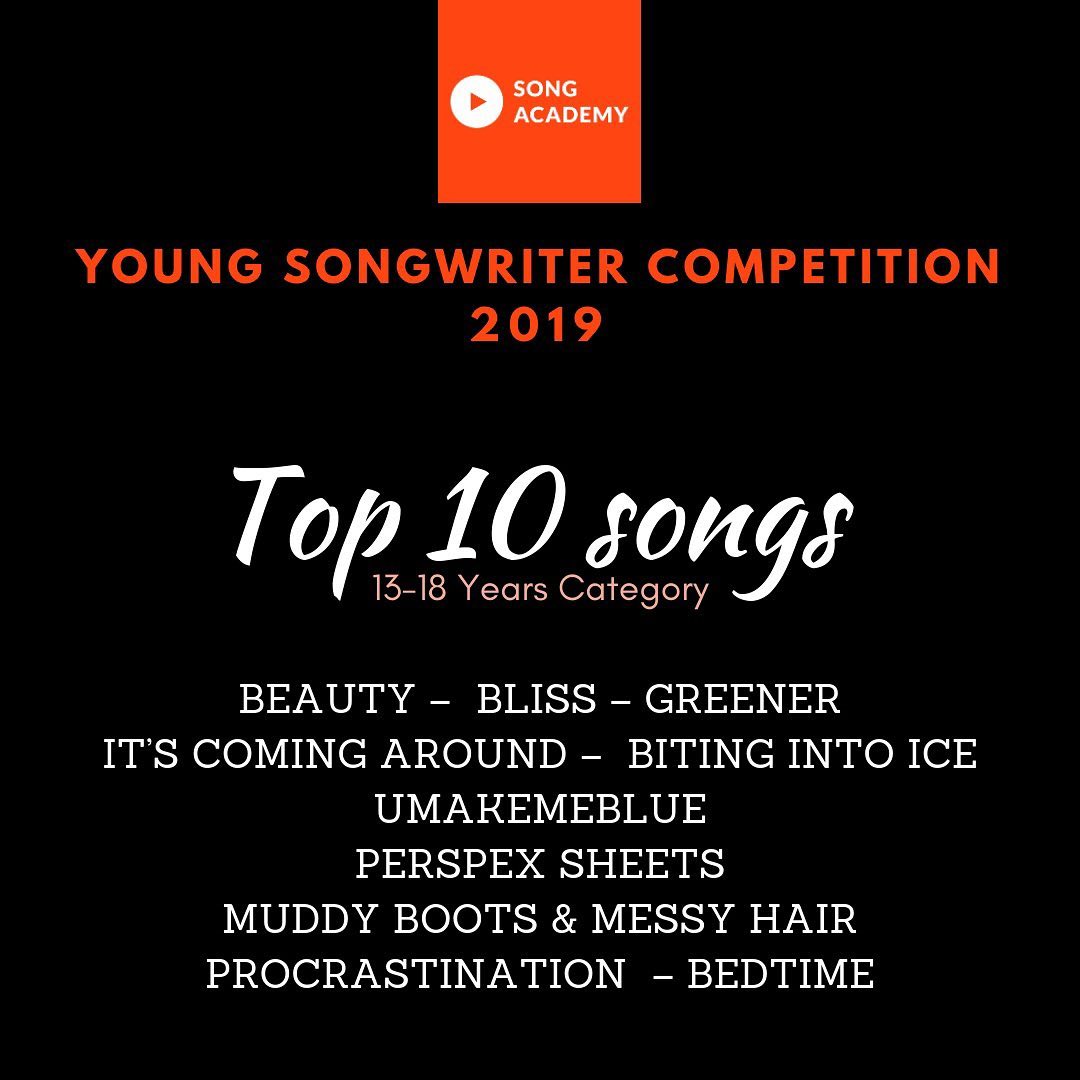 SONG ACADEMY

YOUNG SONGWRITER COMPETITION 2019

Top 10 songs
13-18 Years Category

BEAUTY – BLISS – GREENER
IT'S COMING AROUND – BITING INTO ICE
UMAKEMEBLUE
PERSPEX SHEETS
MUDDY BOOTS & MESSY HAIR
PROCRASTINATION – BEDTIME